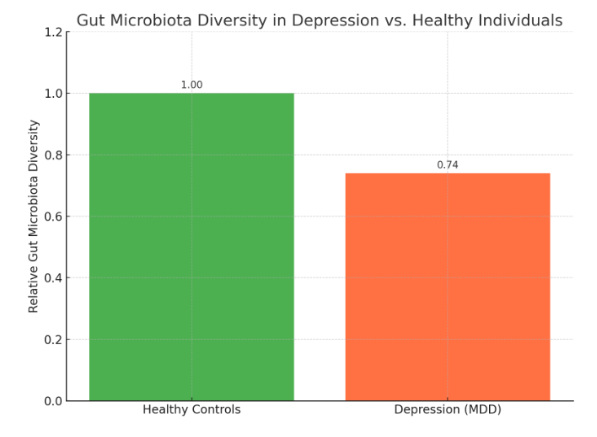 Gut Microbiota Diversity in Depression vs. Healthy Individuals

Relative Gut Microbiota Diversity

1.2
1.0
0.8
0.6
0.4
0.2
0.0

1.00
0.74

Healthy Controls
Depression (MDD)